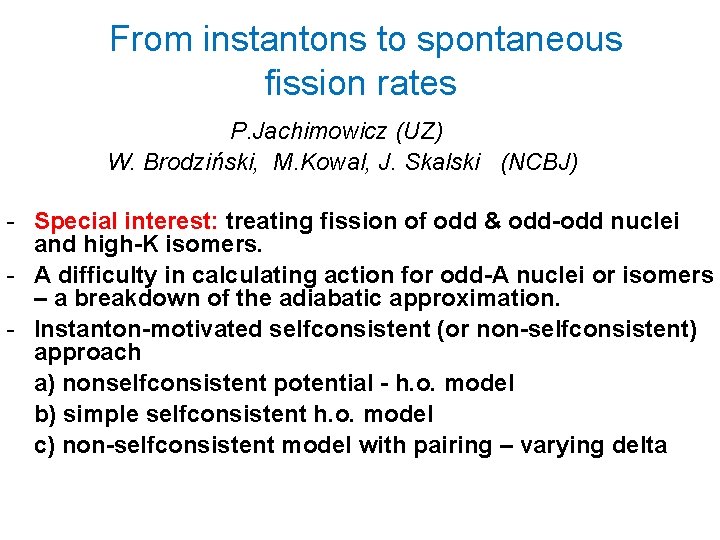 From instantons to spontaneous fission rates

P.Jachimowicz (UZ)
W. Brodziński, M.Kowal, J. Skalski (NCBJ)

- Special interest: treating fission of odd & odd-odd nuclei and high-K isomers.
- A difficulty in calculating action for odd-A nuclei or isomers – a breakdown of the adiabatic approximation.
- Instanton-motivated selfconsistent (or non-selfconsistent) approach
a) nonselfconsistent potential - h.o. model
b) simple selfconsistent h.o. model
c) non-selfconsistent model with pairing – varying delta